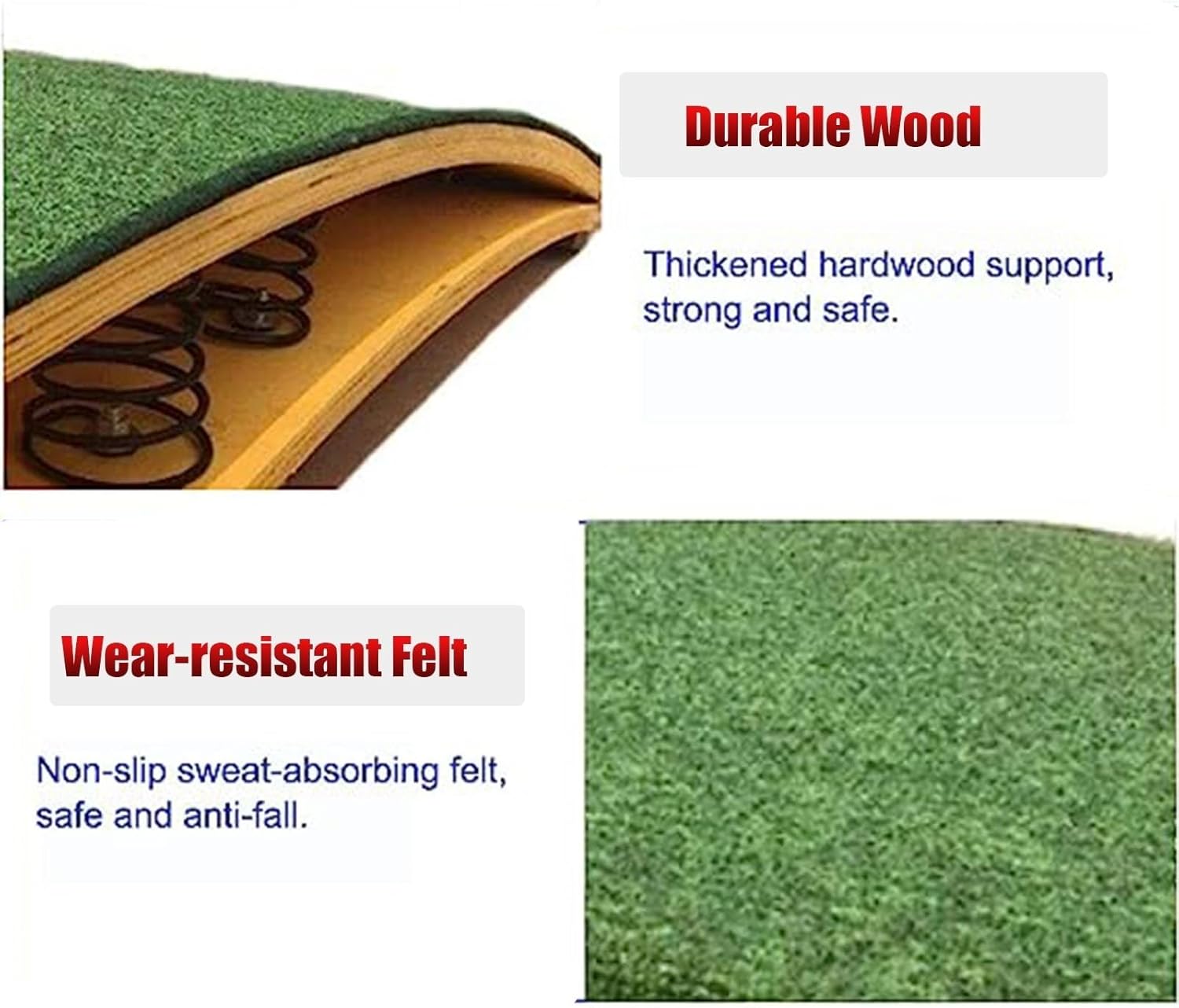 Durable Wood

Thickened hardwood support, strong and safe.

Wear-resistant Felt

Non-slip sweat-absorbing felt, safe and anti-fall.